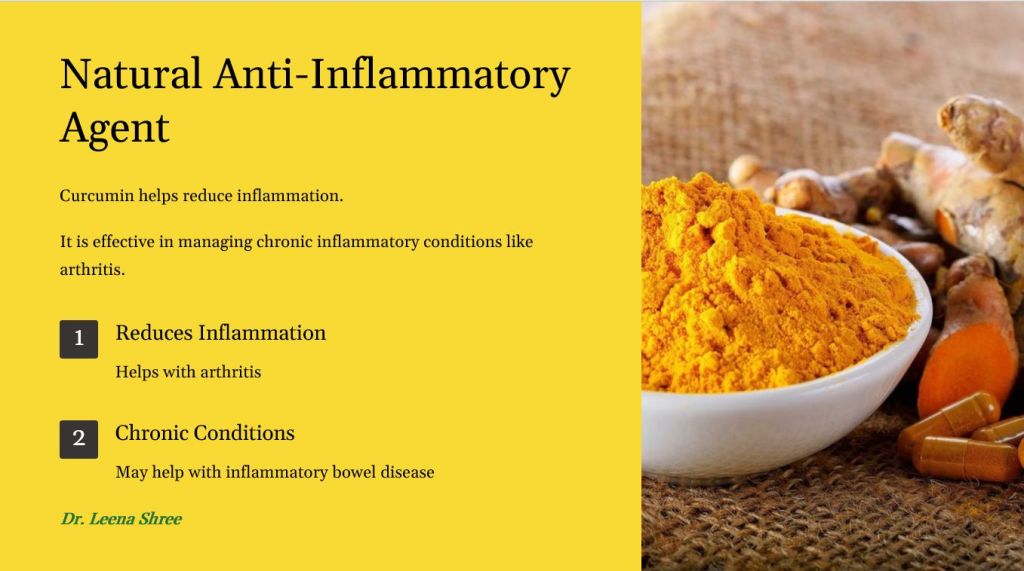 Natural Anti-Inflammatory Agent

Curcumin helps reduce inflammation.

It is effective in managing chronic inflammatory conditions like arthritis.

1 Reduces Inflammation

Helps with arthritis

2 Chronic Conditions

May help with inflammatory bowel disease

Dr. Leena Shree